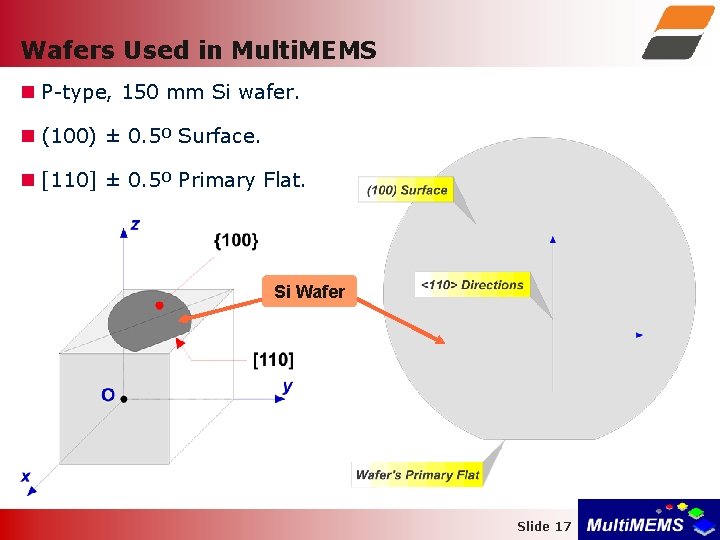 Wafers Used in MultiMEMS

P-type, 150 mm Si wafer.

(100) ± 0.5º Surface.

[110] ± 0.5º Primary Flat.

z

{100}

Si Wafer

[110]

O

y

x

(100) Surface

<110> Directions

Wafer's Primary Flat

Slide 17

MultiMEMS